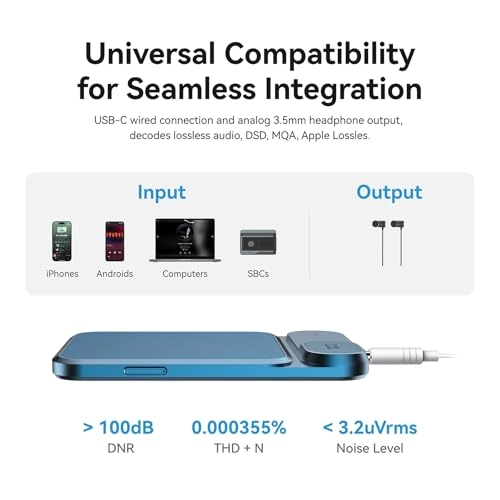 Universal Compatibility for Seamless Integration

USB-C wired connection and analog 3.5mm headphone output, decodes lossless audio, DSD, MQA, Apple Lossles.

Input

iPhones

Androids

Computers

SBCs

Output

> 100dB
DNR

0.000355%
THD + N

< 3.2uVrms
Noise Level